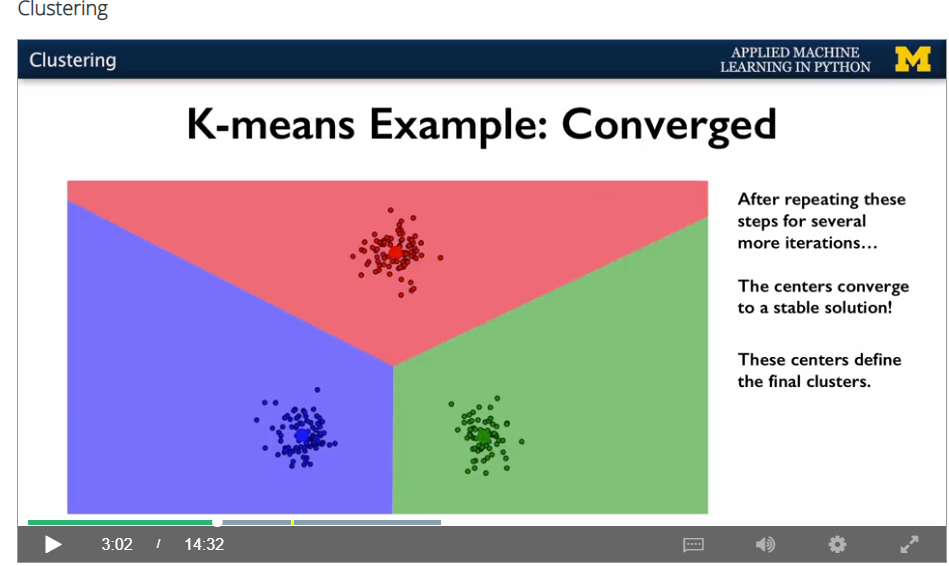 Clustering

Clustering

APPLIED MACHINE LEARNING IN PYTHON

M

K-means Example: Converged

After repeating these steps for several more iterations…

The centers converge to a stable solution!

These centers define the final clusters.

3:02 / 14:32